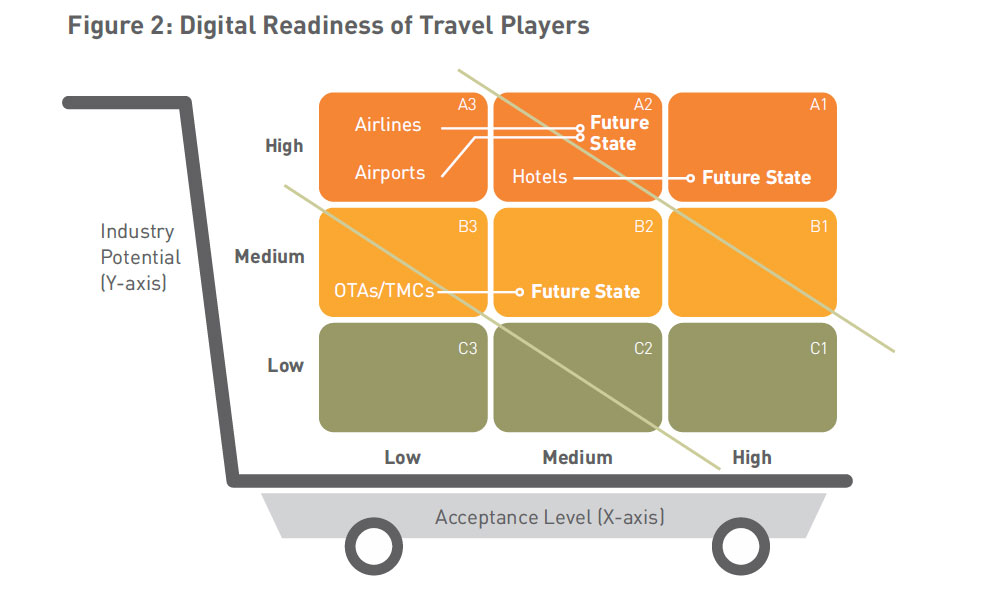 Figure 2: Digital Readiness of Travel Players

Industry Potential (Y-axis)

High

A3
Airlines
Airports

A2
Future State
Hotels

A1
Future State

Medium

B3
OTAs/TMCs

B2
Future State

B1

Low

C3

C2

C1

Low

Medium

High

Acceptance Level (X-axis)